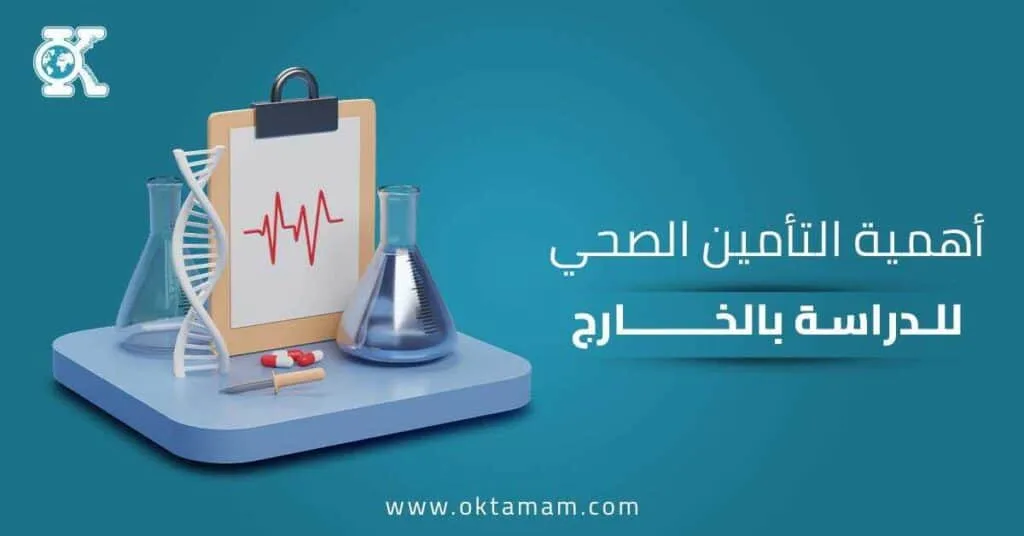 أهمية التأمين الصحي

للدراسة بالخارج

www.oktamam.com